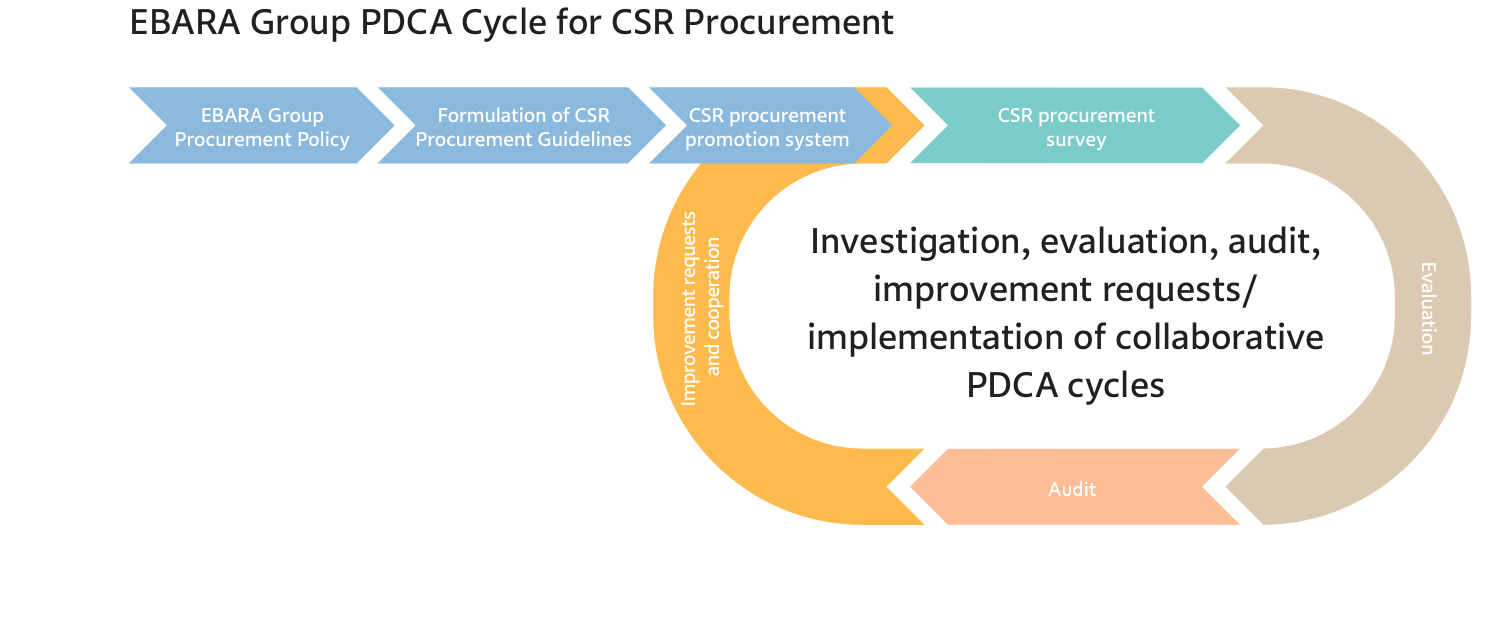 EBARA Group PDCA Cycle for CSR Procurement

EBARA Group Procurement Policy

Formulation of CSR Procurement Guidelines

CSR procurement promotion system

CSR procurement survey

Evaluation

Audit

Improvement requests and cooperation

Investigation, evaluation, audit, improvement requests/ implementation of collaborative PDCA cycles